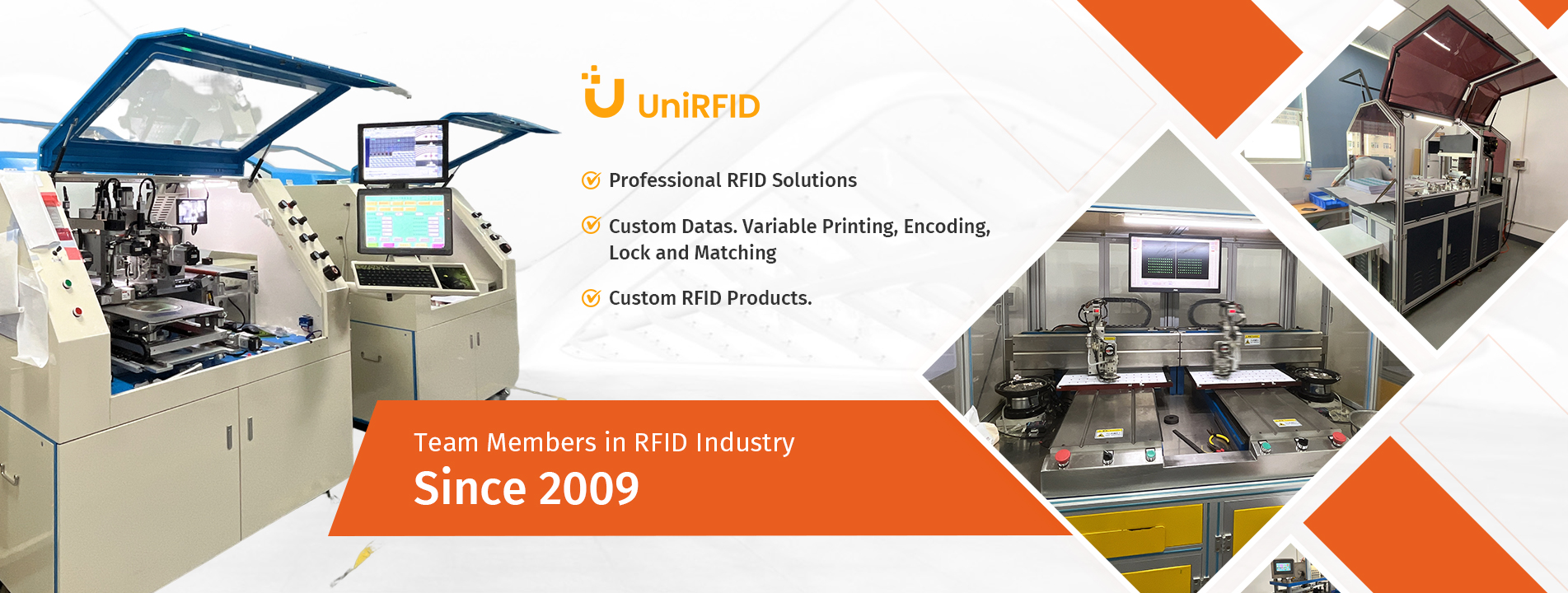 UniRFID

Professional RFID Solutions

Custom Datas. Variable Printing, Encoding, Lock and Matching

Custom RFID Products.

Team Members in RFID Industry
Since 2009